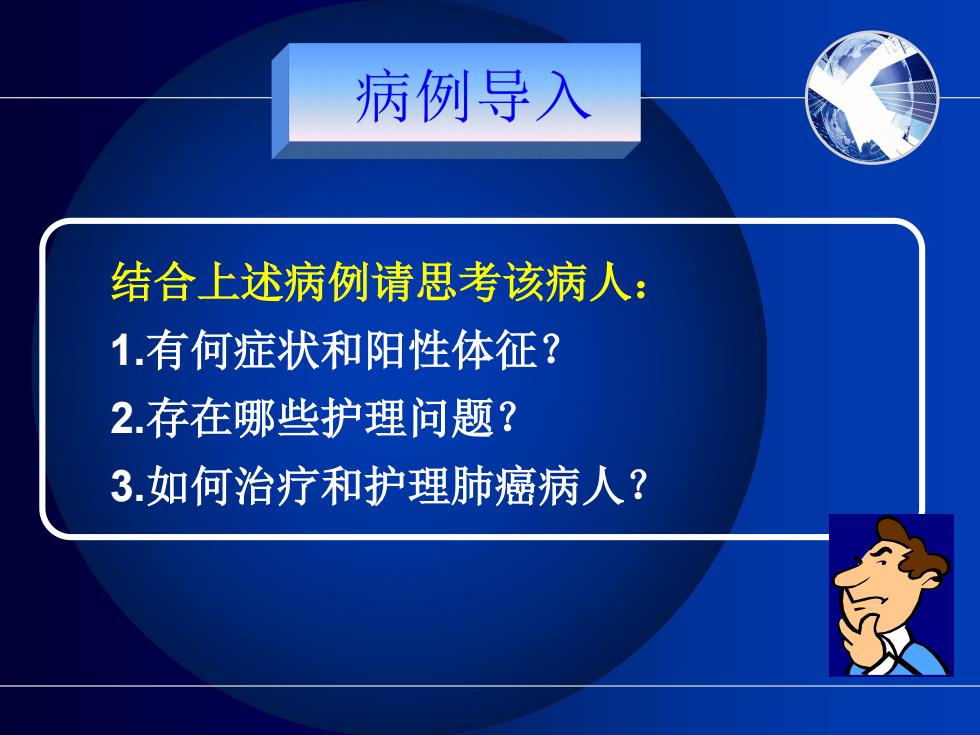 病例导入

结合上述病例请思考该病人：

1.有何症状和阳性体征？

2.存在哪些护理问题？

3.如何治疗和护理肺癌病人？